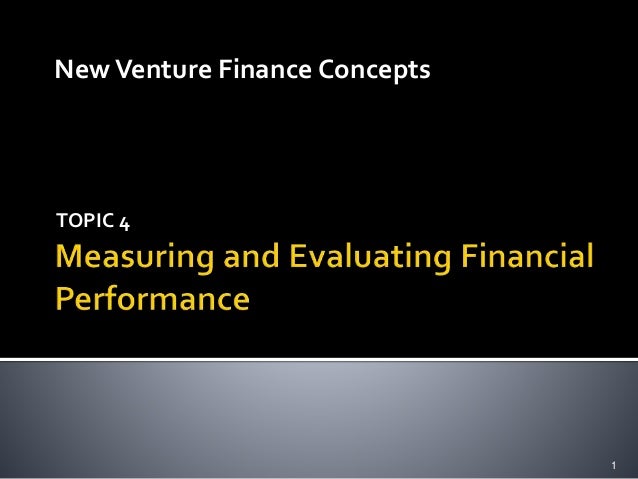 New Venture Finance Concepts

TOPIC 4

Measuring and Evaluating Financial Performance

1